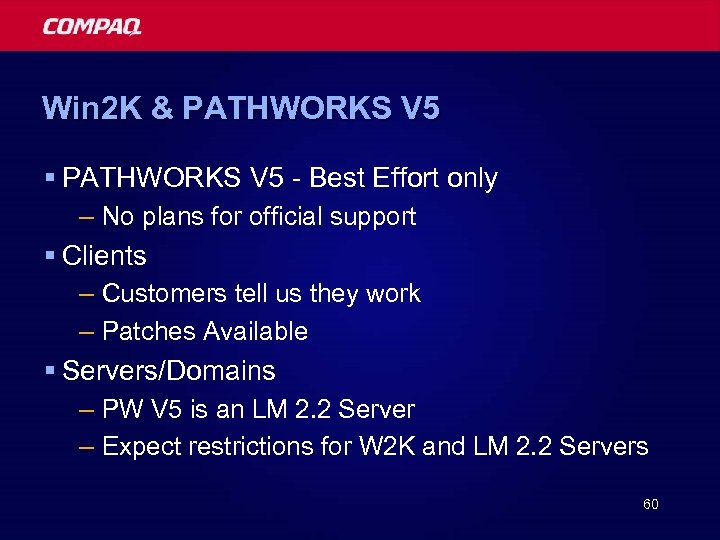 COMPAQ

Win2K & PATHWORKS V5

▪ PATHWORKS V5 - Best Effort only
– No plans for official support
▪ Clients
– Customers tell us they work
– Patches Available
▪ Servers/Domains
– PW V5 is an LM 2.2 Server
– Expect restrictions for W2K and LM 2.2 Servers

60